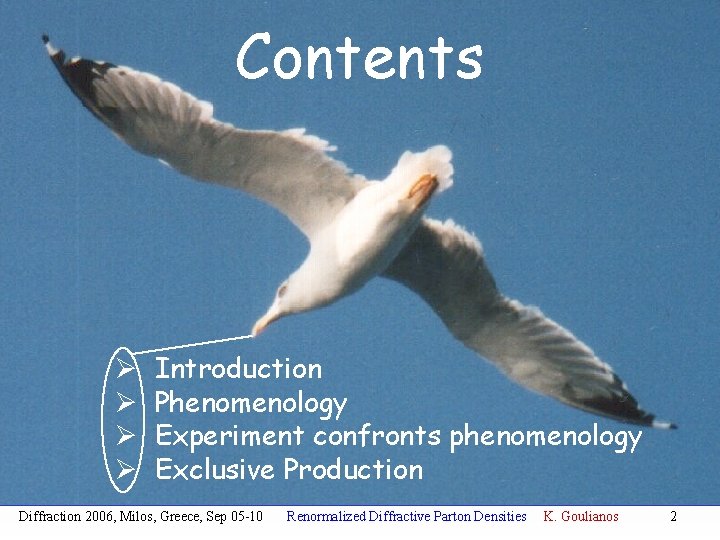 Contents

➢ Introduction
➢ Phenomenology
➢ Experiment confronts phenomenology
➢ Exclusive Production

Diffraction 2006, Milos, Greece, Sep 05-10 Renormalized Diffractive Parton Densities K. Goulianos 2